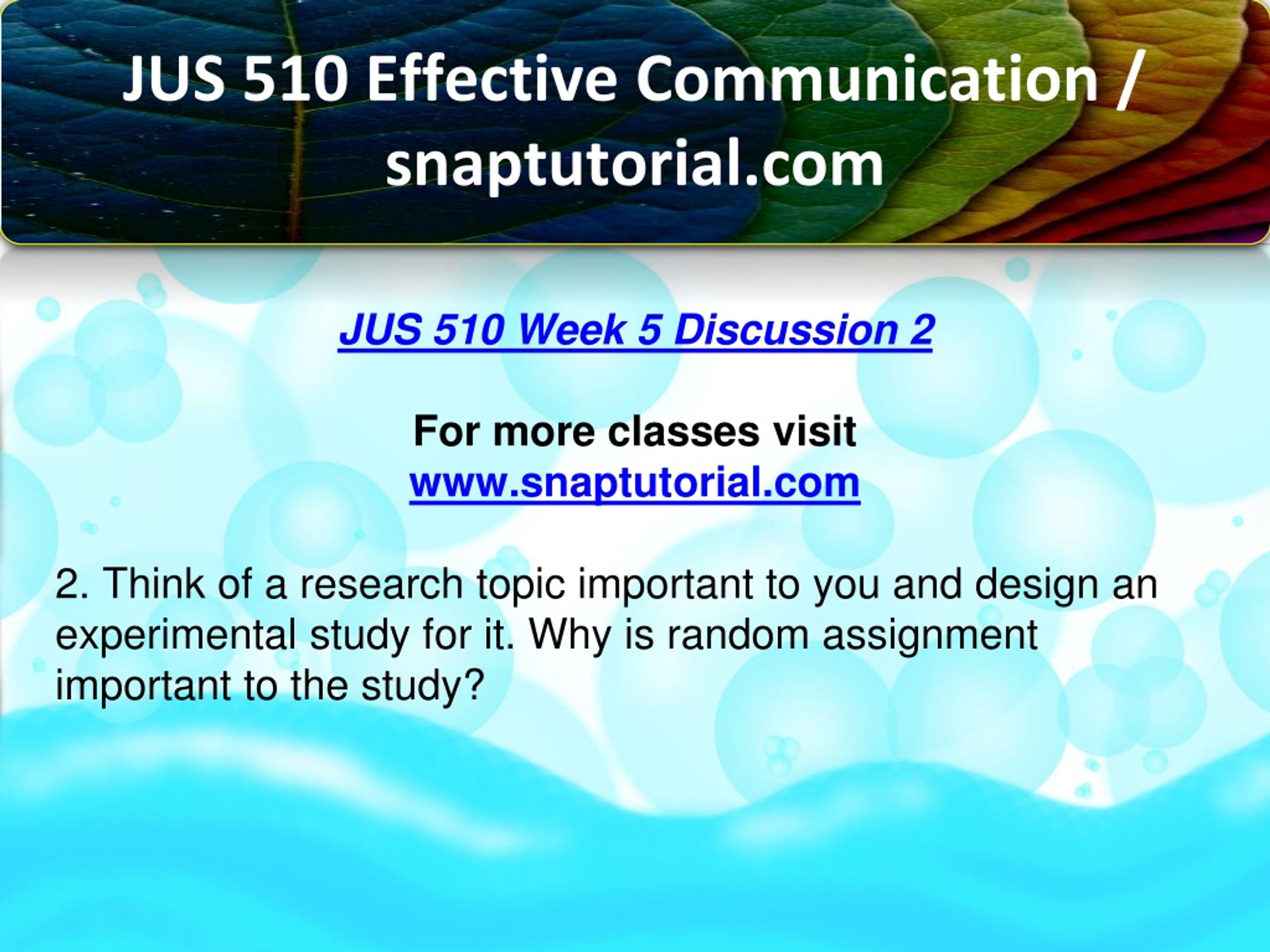 JUS 510 Effective Communication / snaptutorial.com

JUS 510 Week 5 Discussion 2

For more classes visit
www.snaptutorial.com

2. Think of a research topic important to you and design an experimental study for it. Why is random assignment important to the study?